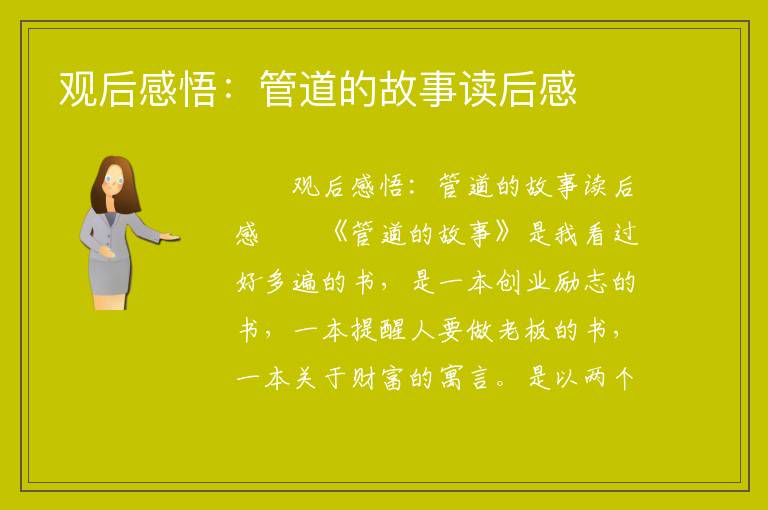 观后感悟：管道的故事读后感

观后感悟：管道的故事读后感　　《管道的故事》是我看过好多遍的书，是一本创业励志的书，一本提醒人要做老板的书，一本关于财富的寓言。是以两个